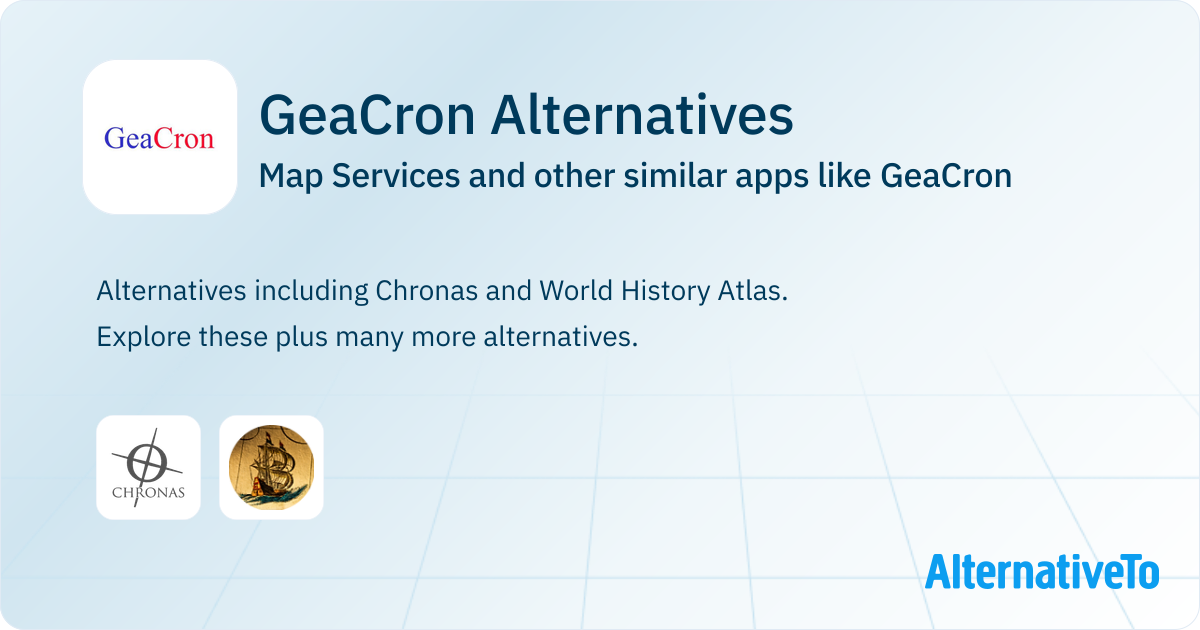 GeaCron

GeaCron Alternatives

Map Services and other similar apps like GeaCron

Alternatives including Chronas and World History Atlas.

Explore these plus many more alternatives.

CHRONAS

AlternativeTo